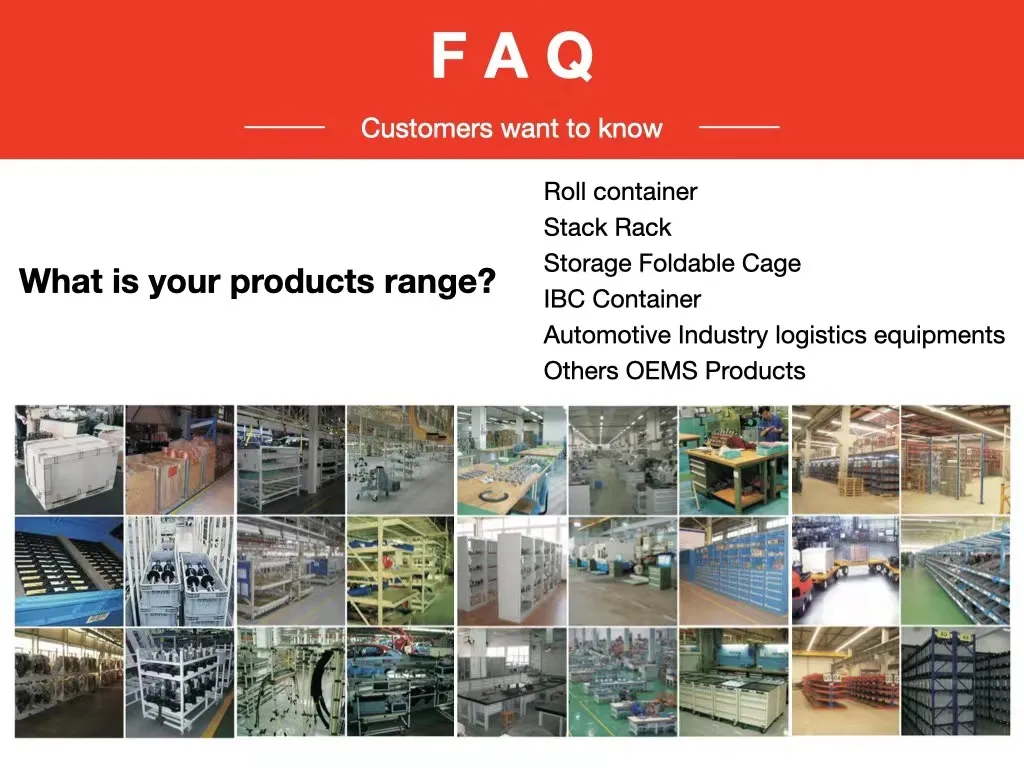 F A Q

Customers want to know

What is your products range?

Roll container
Stack Rack
Storage Foldable Cage
IBC Container
Automotive Industry logistics equipments
Others OEMS Products